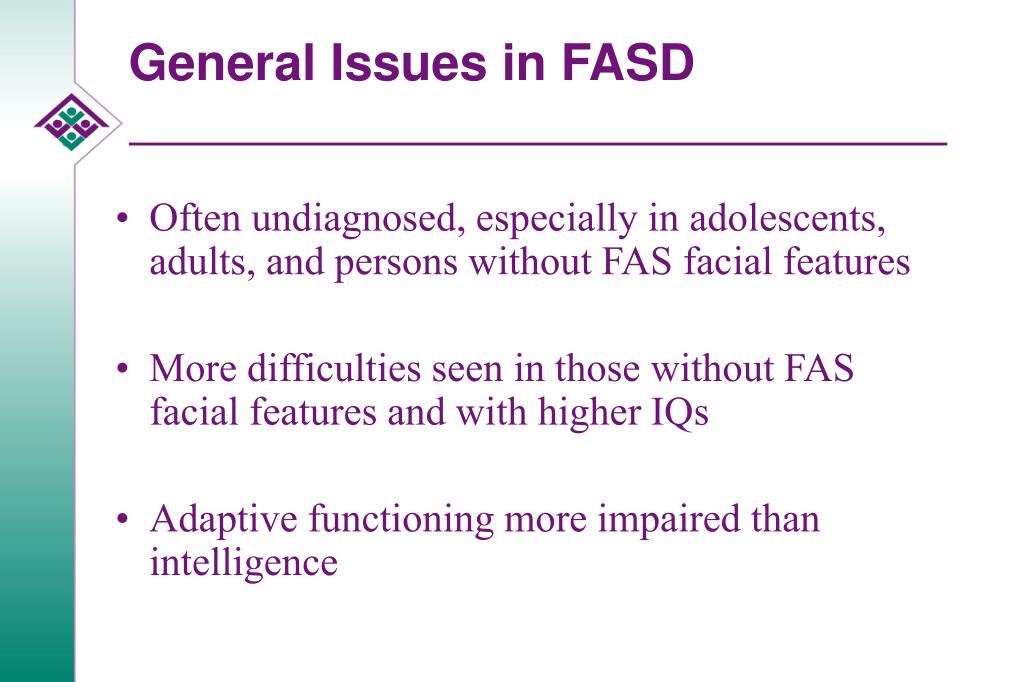 General Issues in FASD

• Often undiagnosed, especially in adolescents, adults, and persons without FAS facial features

• More difficulties seen in those without FAS facial features and with higher IQs

• Adaptive functioning more impaired than intelligence